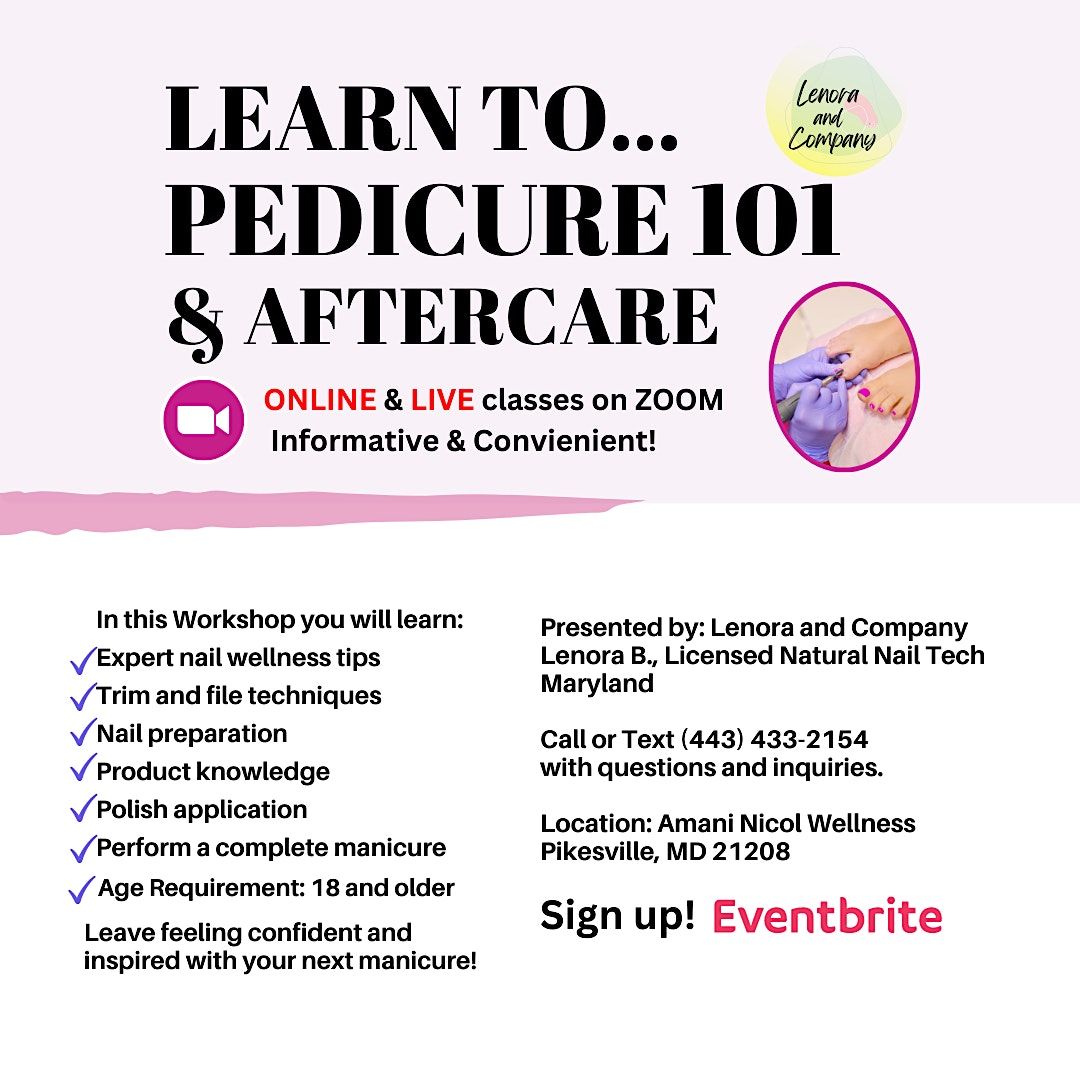 LEARN TO...
PEDICURE 101
& AFTERCARE

Lenora and Company

ONLINE & LIVE classes on ZOOM
Informative & Convienient!

In this Workshop you will learn:
✓Expert nail wellness tips
✓Trim and file techniques
✓Nail preparation
✓Product knowledge
✓Polish application
✓Perform a complete manicure
✓Age Requirement: 18 and older

Leave feeling confident and inspired with your next manicure!

Presented by: Lenora and Company
Lenora B., Licensed Natural Nail Tech
Maryland

Call or Text (443) 433-2154
with questions and inquiries.

Location: Amani Nicol Wellness
Pikesville, MD 21208

Sign up! Eventbrite